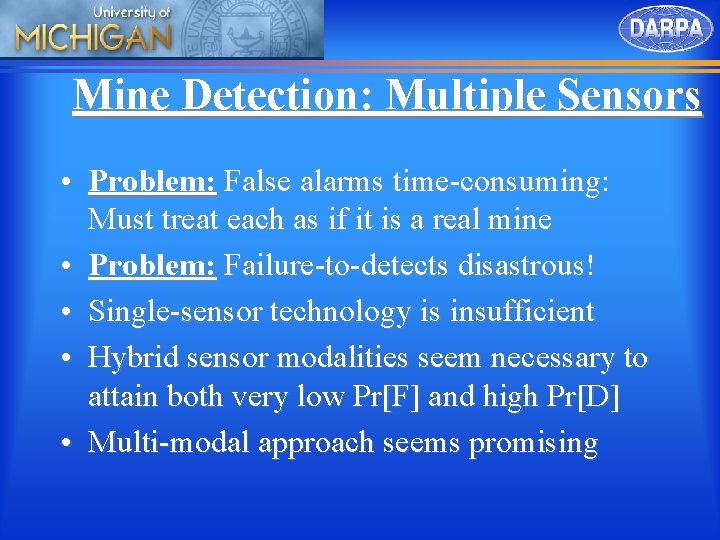 University of
MICHIGAN

DARPA

Mine Detection: Multiple Sensors

• Problem: False alarms time-consuming: Must treat each as if it is a real mine
• Problem: Failure-to-detects disastrous!
• Single-sensor technology is insufficient
• Hybrid sensor modalities seem necessary to attain both very low Pr[F] and high Pr[D]
• Multi-modal approach seems promising